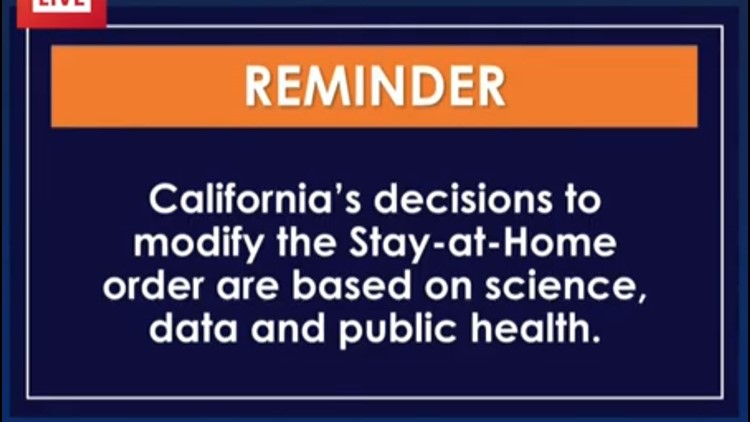 LIVE

REMINDER

California's decisions to modify the Stay-at-Home order are based on science, data and public health.